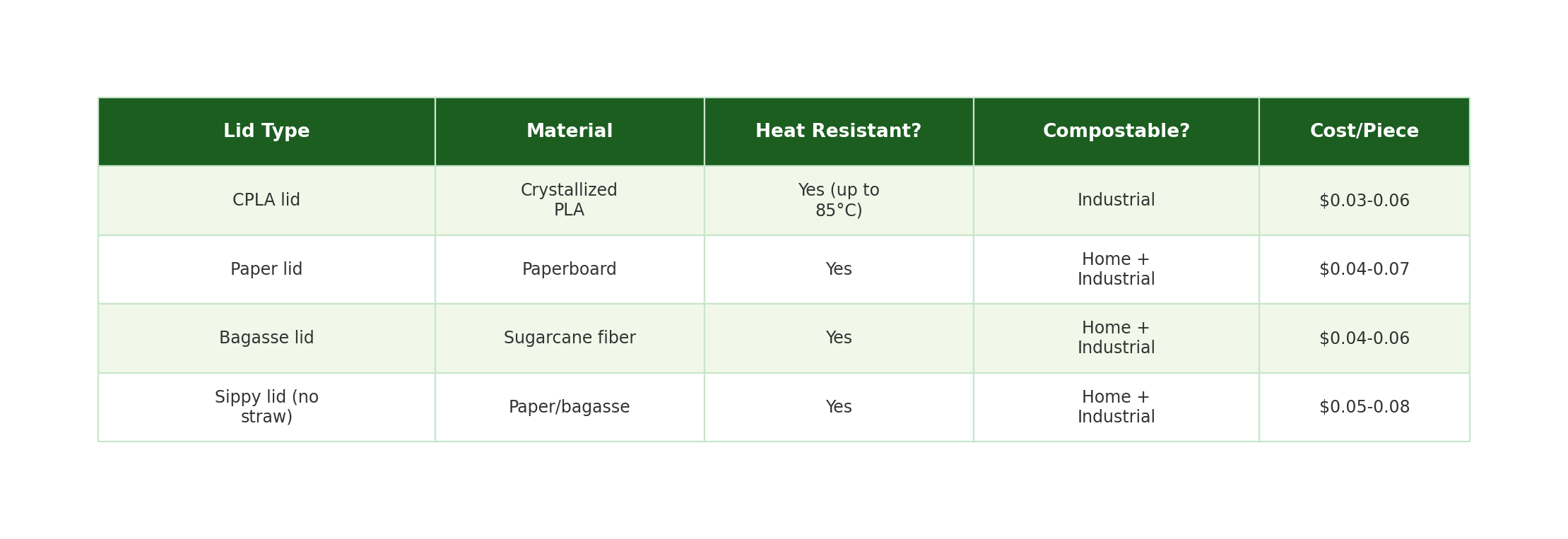 | Lid Type | Material | Heat Resistant? | Compostable? | Cost/Piece |
|---|---|---|---|---|
| CPLA lid | Crystallized PLA | Yes (up to 85°C) | Industrial | \$0.03-0.06 |
| Paper lid | Paperboard | Yes | Home + Industrial | \$0.04-0.07 |
| Bagasse lid | Sugarcane fiber | Yes | Home + Industrial | \$0.04-0.06 |
| Sippy lid (no straw) | Paper/bagasse | Yes | Home + Industrial | \$0.05-0.08 |